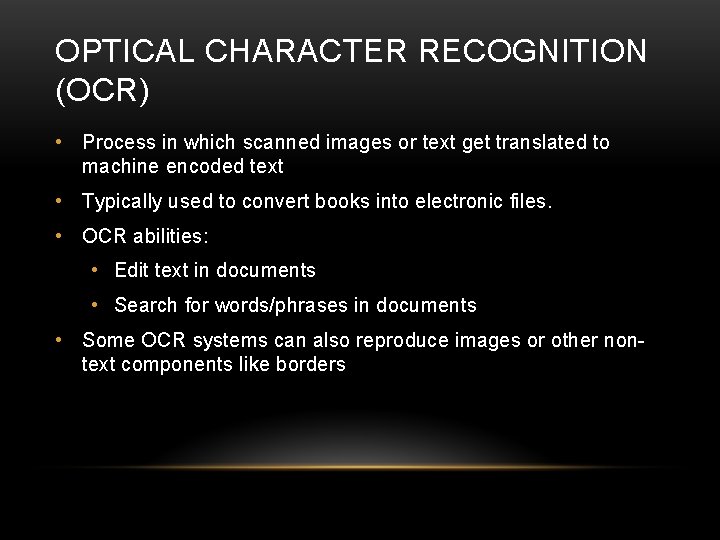 OPTICAL CHARACTER RECOGNITION (OCR)

• Process in which scanned images or text get translated to machine encoded text
• Typically used to convert books into electronic files.
• OCR abilities:
  • Edit text in documents
  • Search for words/phrases in documents
• Some OCR systems can also reproduce images or other non-text components like borders